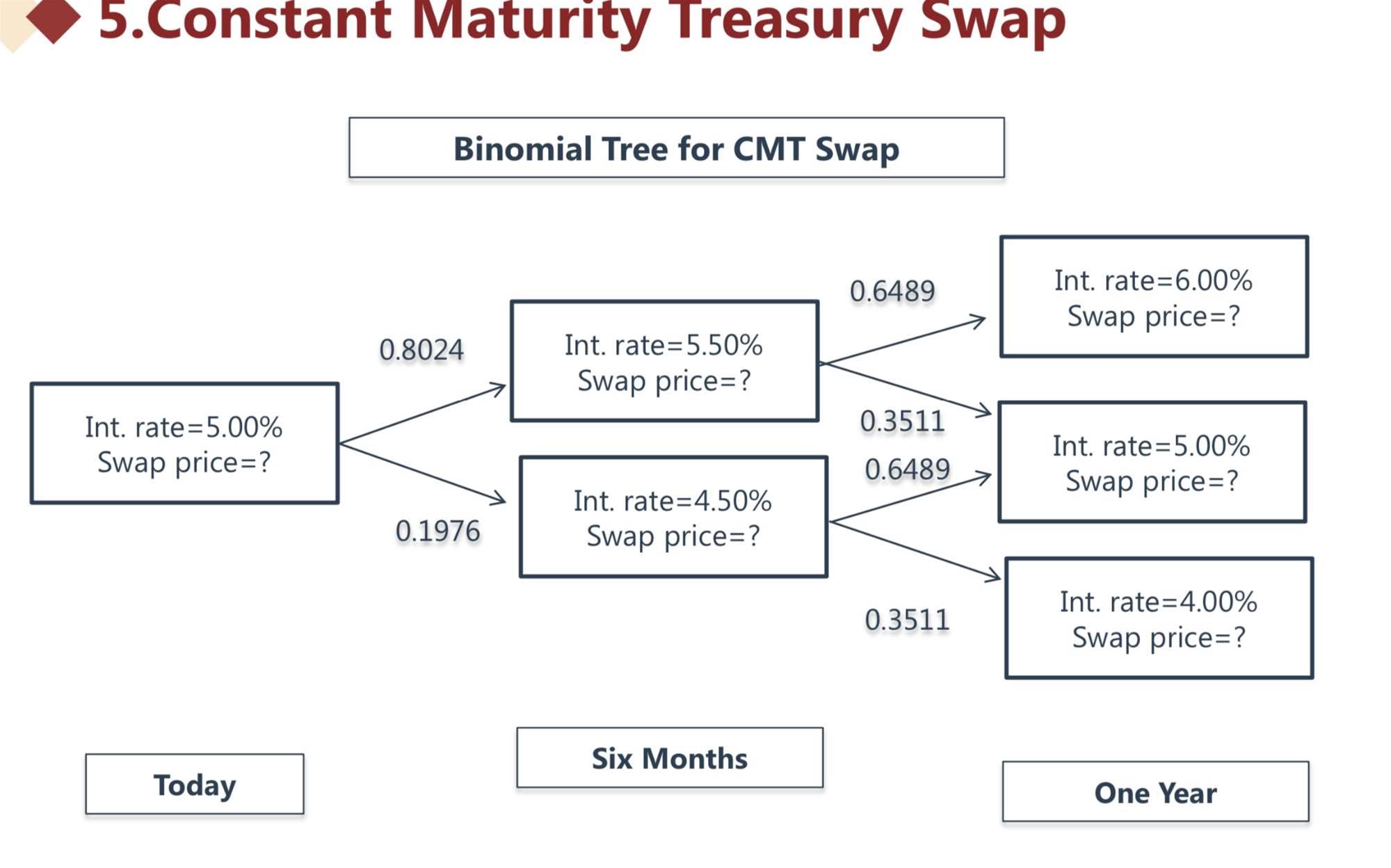 5.Constant Maturity Treasury Swap

Binomial Tree for CMT Swap

Int. rate=5.00%
Swap price=?

0.8024

0.1976

Int. rate=5.50%
Swap price=?

Int. rate=4.50%
Swap price=?

0.6489

0.3511

0.6489

0.3511

Int. rate=6.00%
Swap price=?

Int. rate=5.00%
Swap price=?

Int. rate=4.00%
Swap price=?

Today

Six Months

One Year